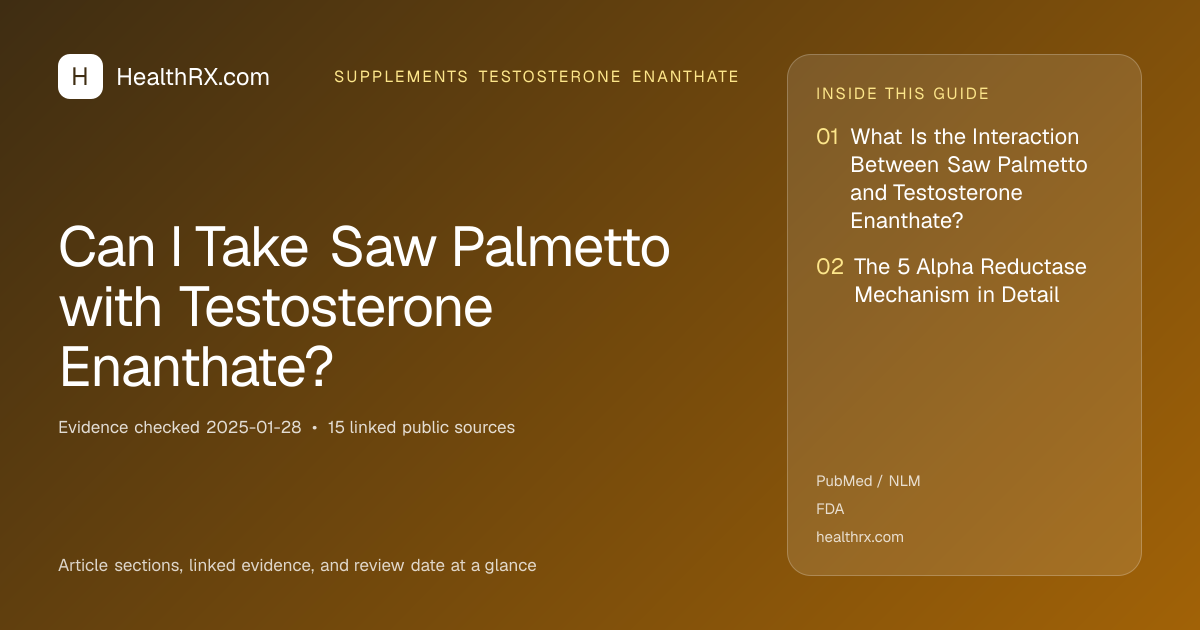 H HealthRX.com

SUPPLEMENTS TESTOSTERONE ENANTHATE

Can I Take Saw Palmetto with Testosterone Enanthate?

Evidence checked 2025-01-28 • 15 linked public sources

Article sections, linked evidence, and review date at a glance

INSIDE THIS GUIDE

01 What Is the Interaction Between Saw Palmetto and Testosterone Enanthate?

02 The 5 Alpha Reductase Mechanism in Detail

PubMed / NLM

FDA

healthrx.com